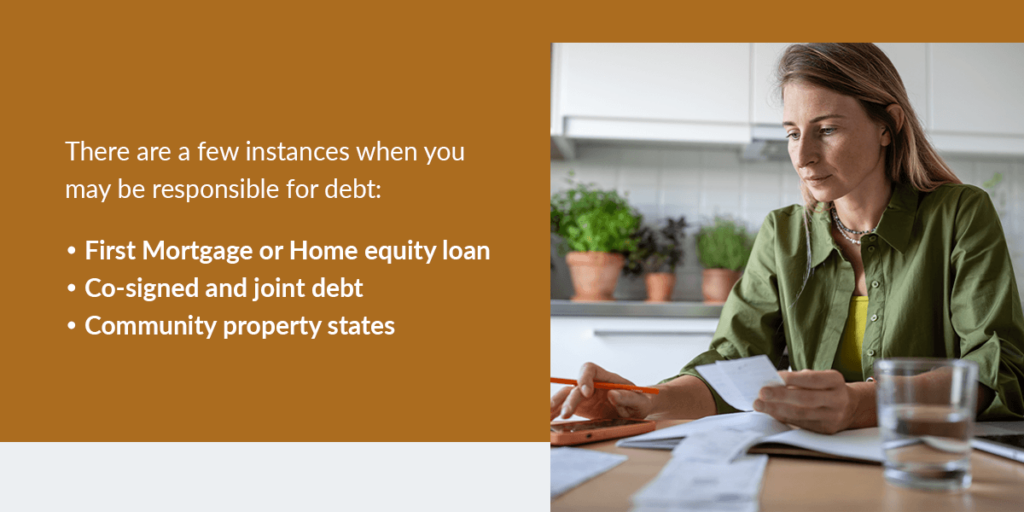 There are a few instances when you may be responsible for debt:

• First Mortgage or Home equity loan
• Co-signed and joint debt
• Community property states